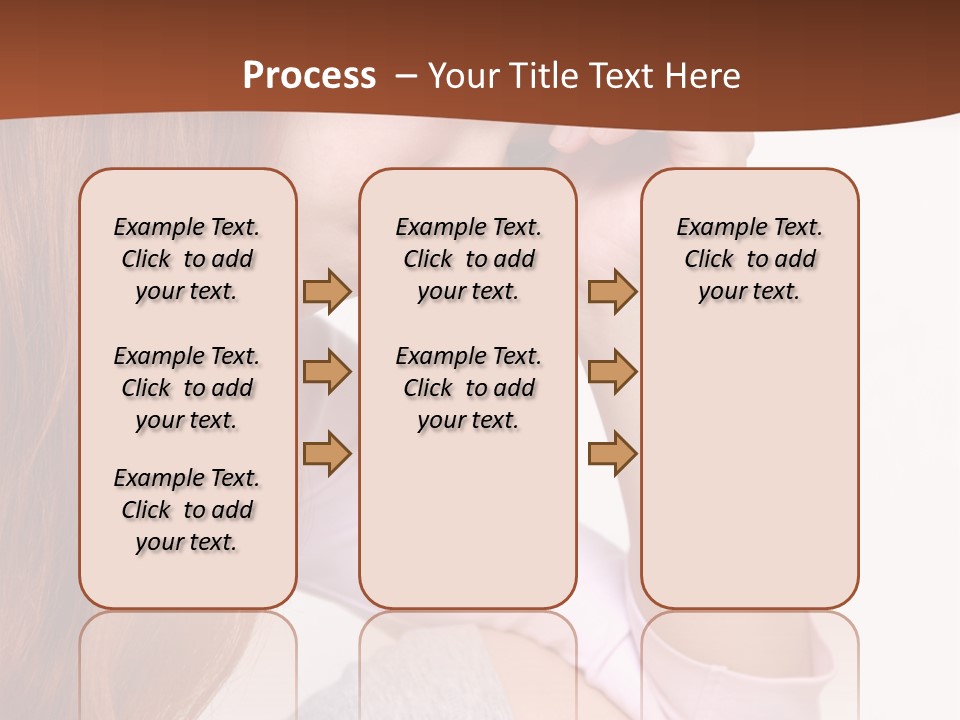 Process – Your Title Text Here

Example Text. Click to add your text.

Example Text. Click to add your text.

Example Text. Click to add your text.

Example Text. Click to add your text.

Example Text. Click to add your text.

Example Text. Click to add your text.